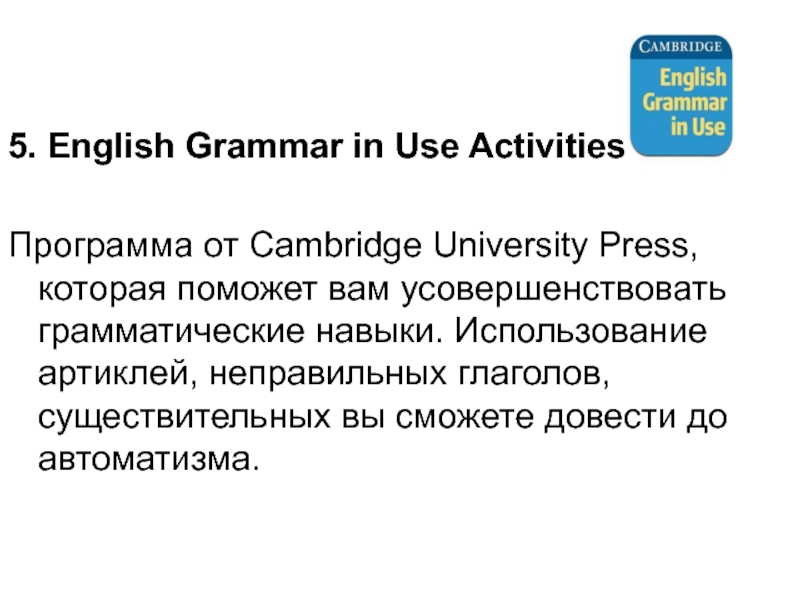 CAMBRIDGE
English Grammar in Use

5. English Grammar in Use Activities

Программа от Cambridge University Press, которая поможет вам усовершенствовать грамматические навыки. Использование артиклей, неправильных глаголов, существительных вы сможете довести до автоматизма.